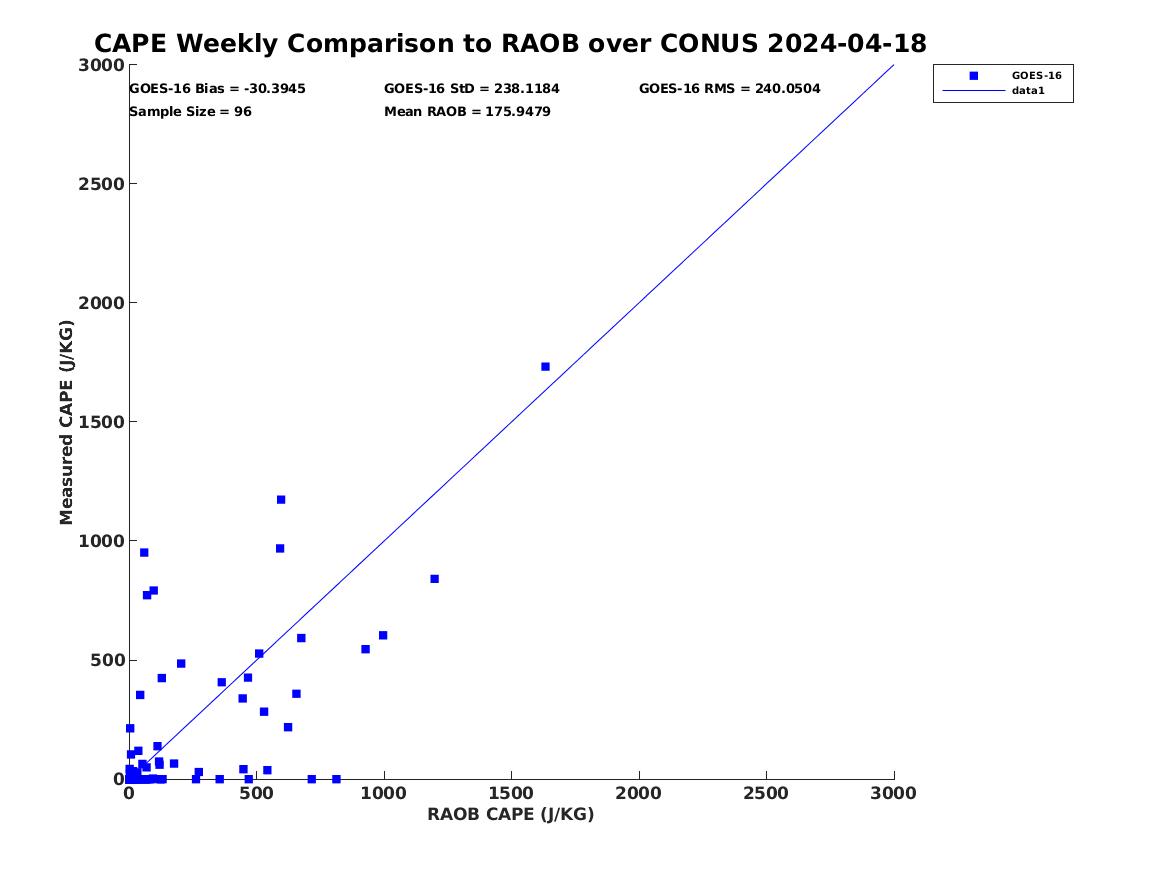 CAPE Weekly Comparison to RAOB over CONUS 2024-04-18

GOES-16 Bias = -30.3945
GOES-16 StD = 238.1184
GOES-16 RMS = 240.0504
Sample Size = 96
Mean RAOB = 175.9479

GOES-16
data1

Measured CAPE (J/KG)

3000
2500
2000
1500
1000
500
0

0
500
1000
1500
2000
2500
3000

RAOB CAPE (J/KG)